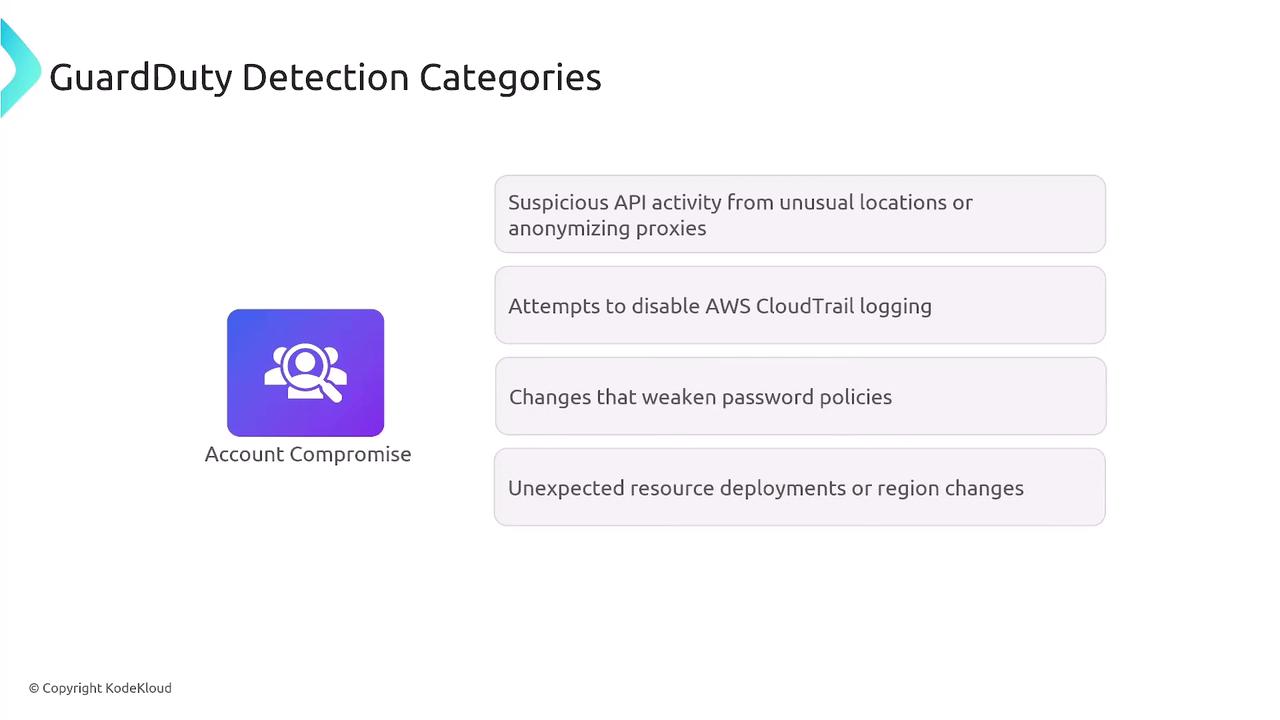 GuardDuty Detection Categories

Account Compromise

Suspicious API activity from unusual locations or anonymizing proxies

Attempts to disable AWS CloudTrail logging

Changes that weaken password policies

Unexpected resource deployments or region changes

© Copyright KodeKloud